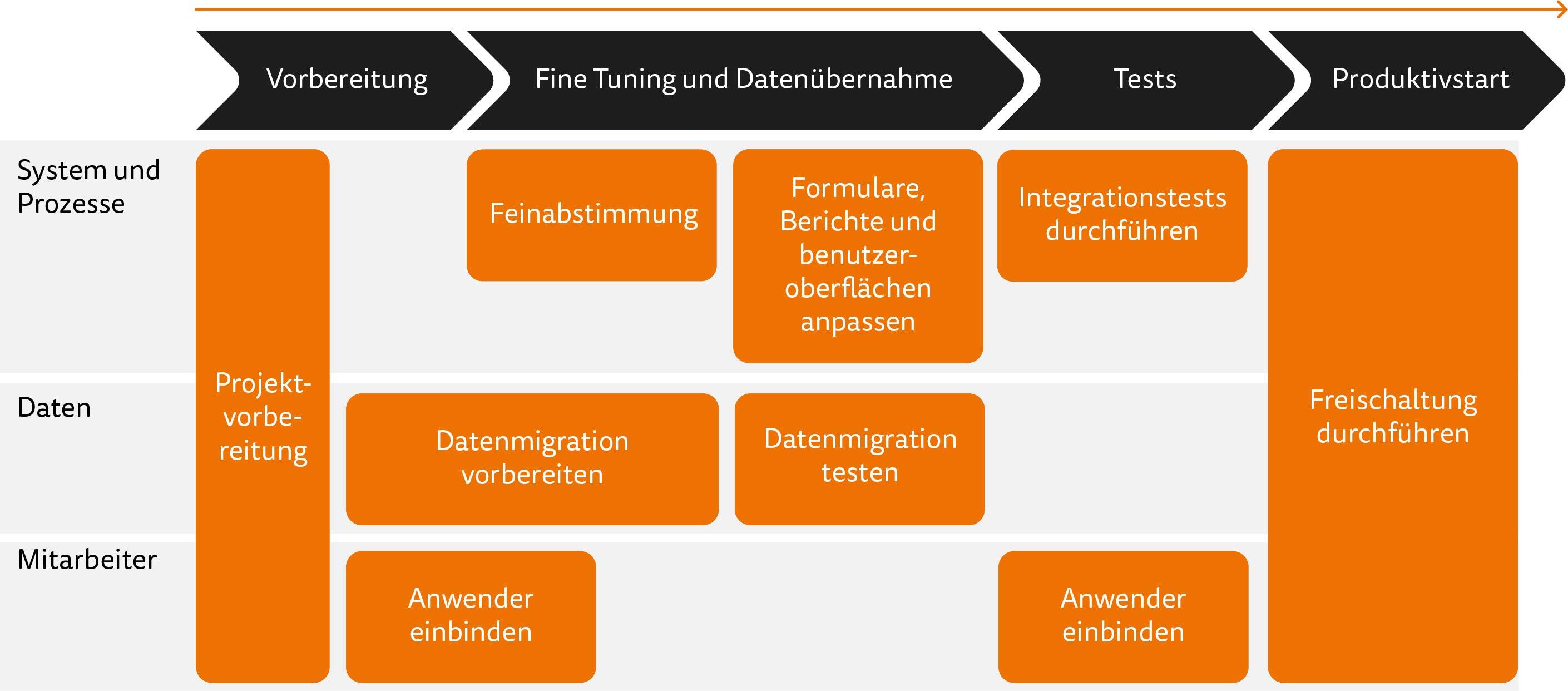 Vorbereitung

Fine Tuning und Datenübernahme

Tests

Produktivstart

System und Prozesse

Projektvorbereitung

Feinabstimmung

Formulare, Berichte und benutzeroberflächen anpassen

Integrationstests durchführen

Freischaltung durchführen

Daten

Datenmigration vorbereiten

Datenmigration testen

Mitarbeiter

Anwender einbinden

Anwender einbinden